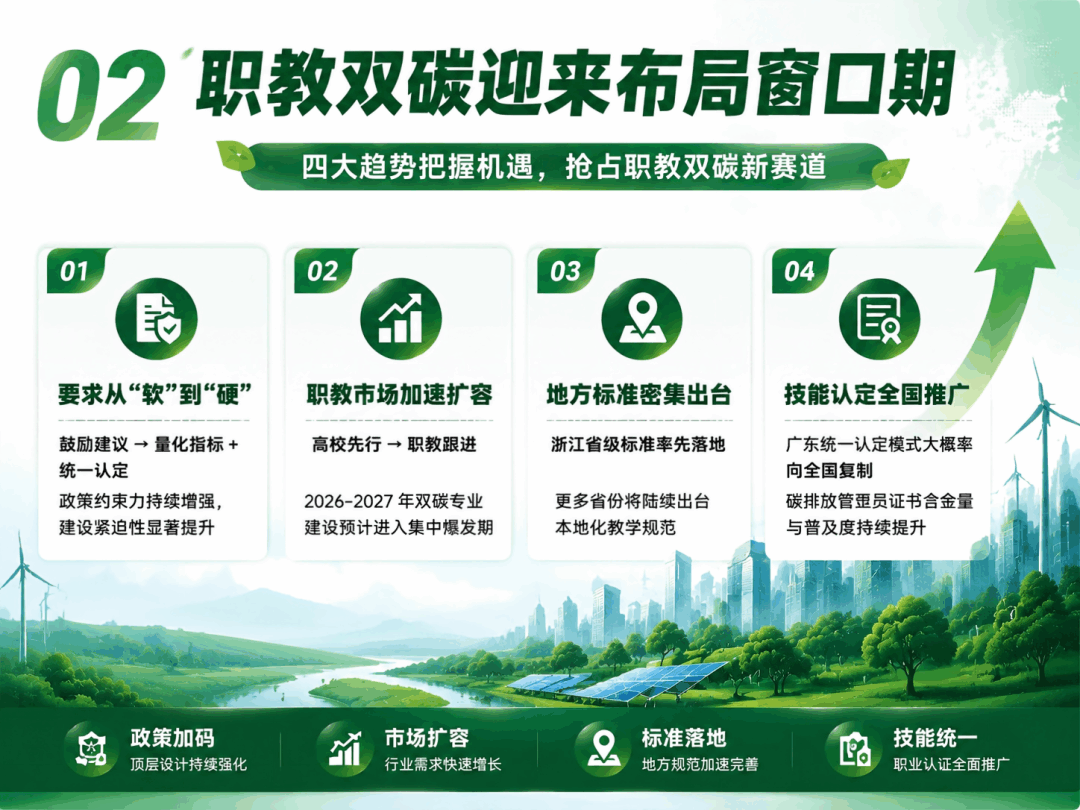 02 职教双碳迎来布局窗口期

四大趋势把握机遇，抢占职教双碳新赛道

01
要求从“软”到“硬”
鼓励建议 → 量化指标 + 统一认定
政策约束力持续增强，建设紧迫性显著提升

02
职教市场加速扩容
高校先行 → 职教跟进
2026-2027 年双碳专业建设预计进入集中爆发期

03
地方标准密集出台
浙江省级标准率先落地
更多省份将陆续出台本地化教学规范

04
技能认定全国推广
广东统一认定模式大概率向全国复制
碳排放管理员证书含金量与普及度持续提升

政策加码
顶层设计持续强化

市场扩容
行业需求快速增长

标准落地
地方规范加速完善

技能统一
职业认证全面推广